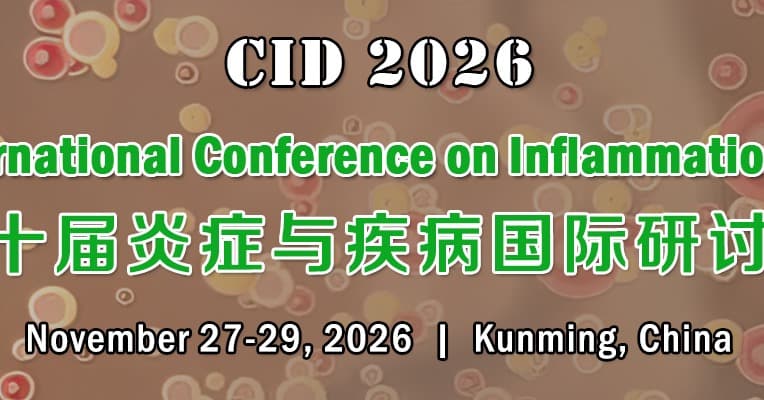 CID 2026

rnational Conference on Inflammatio

十届炎症与疾病国际研讨

November 27-29, 2026 | Kunming, China